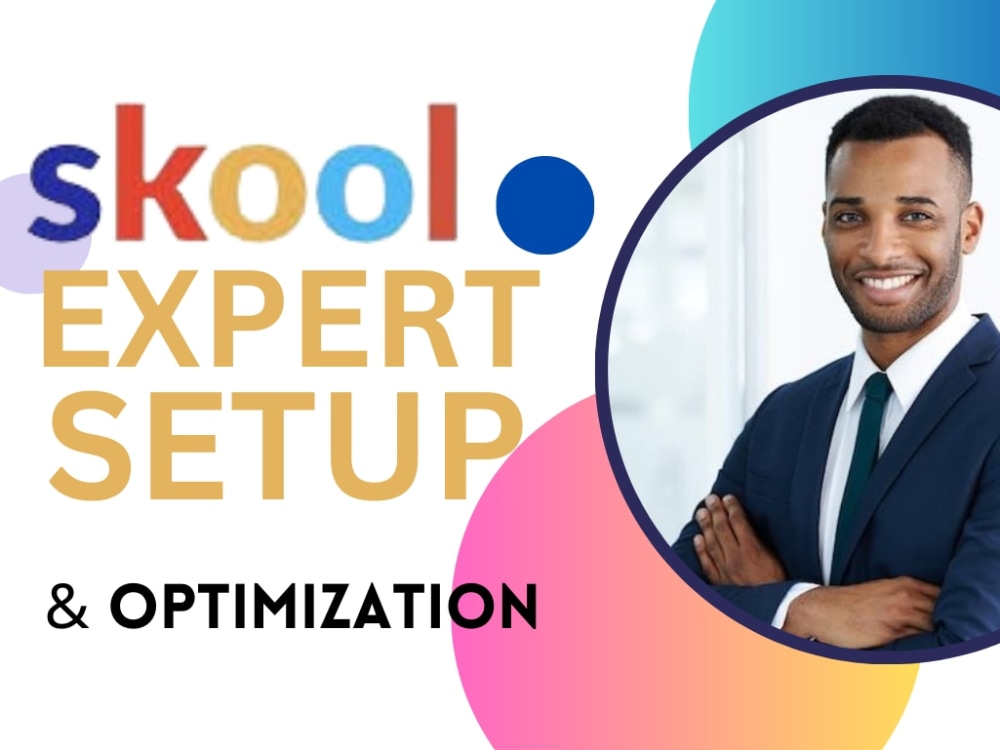 skool
EXPERT
SETUP

& OPTIMIZATION